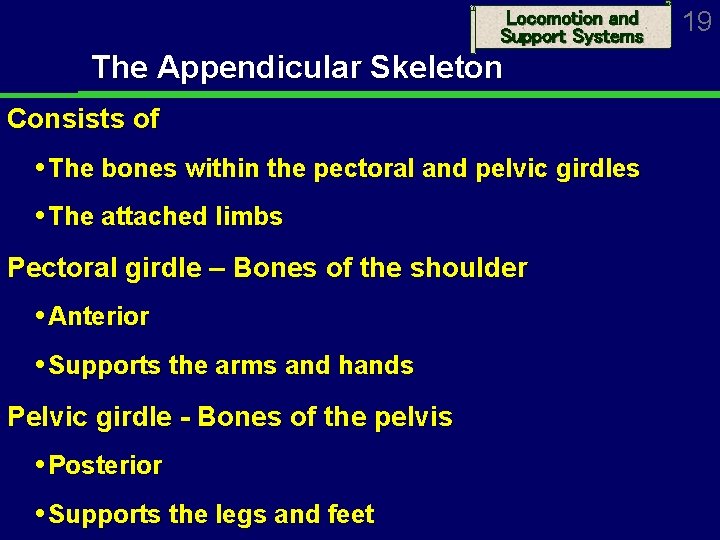 Locomotion and Support Systems

19

The Appendicular Skeleton

Consists of

• The bones within the pectoral and pelvic girdles

• The attached limbs

Pectoral girdle – Bones of the shoulder

• Anterior

• Supports the arms and hands

Pelvic girdle - Bones of the pelvis

• Posterior

• Supports the legs and feet